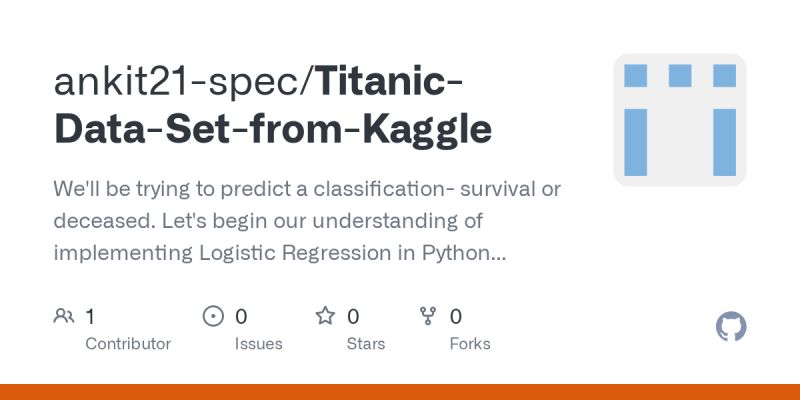 ankit21-spec/Titanic-Data-Set-from-Kaggle

We'll be trying to predict a classification- survival or deceased. Let's begin our understanding of implementing Logistic Regression in Python...

1 Contributor

0 Issues

0 Stars

0 Forks